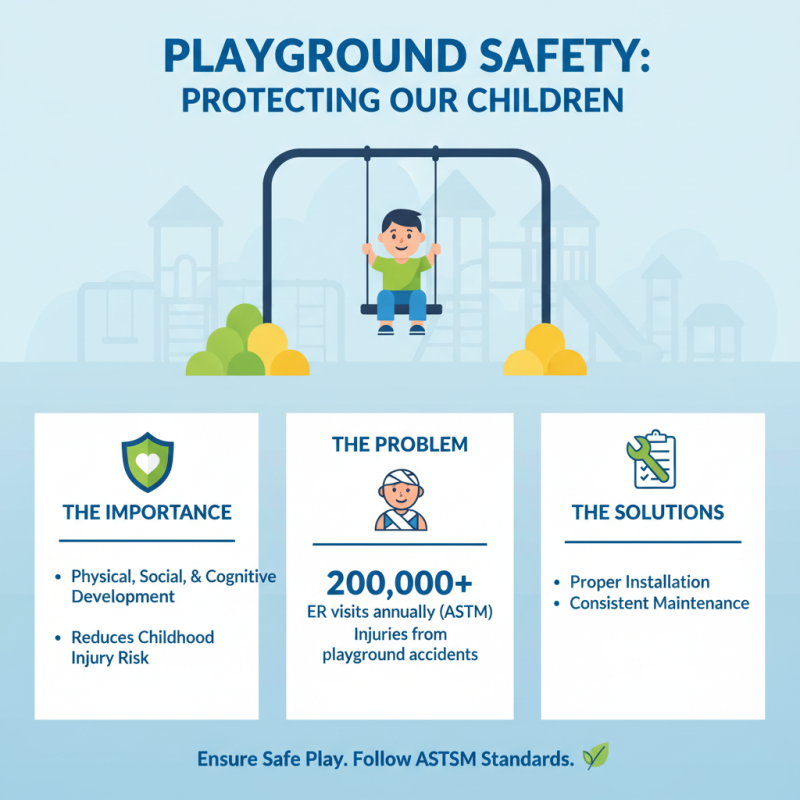 PLAYGROUND SAFETY:
PROTECTING OUR CHILDREN

THE IMPORTANCE

• Physical, Social, & Cognitive Development

• Reduces Childhood Injury Risk

THE PROBLEM

200,000+
ER visits annually (ASTM)
Injuries from playground accidents

THE SOLUTIONS

• Proper Installation
• Consistent Maintenance

Ensure Safe Play. Follow ASTSM Standards.